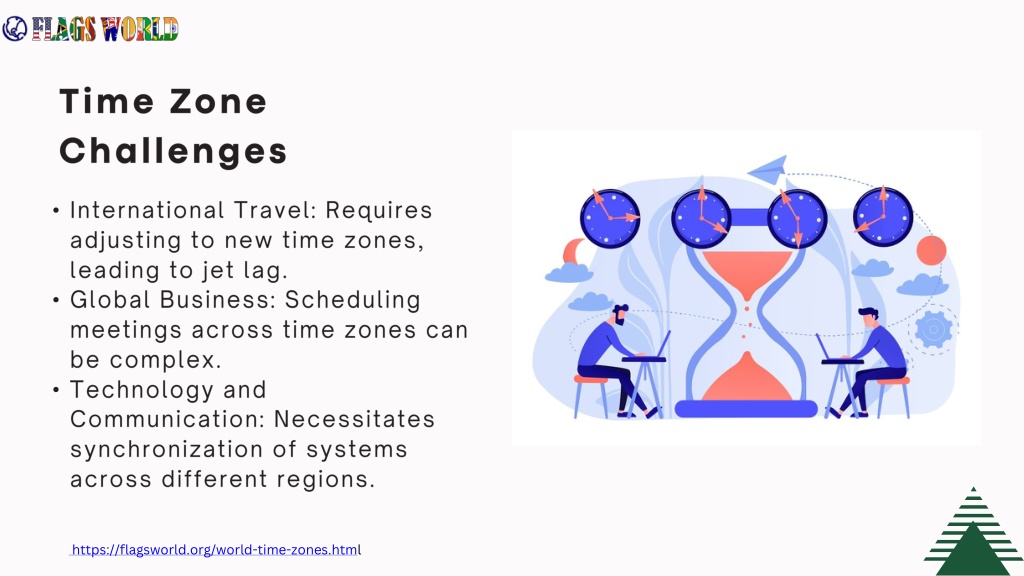 FLAGS WORLD

Time Zone Challenges

• International Travel: Requires adjusting to new time zones, leading to jet lag.
• Global Business: Scheduling meetings across time zones can be complex.
• Technology and Communication: Necessitates synchronization of systems across different regions.

https://flagsworld.org/world-time-zones.html